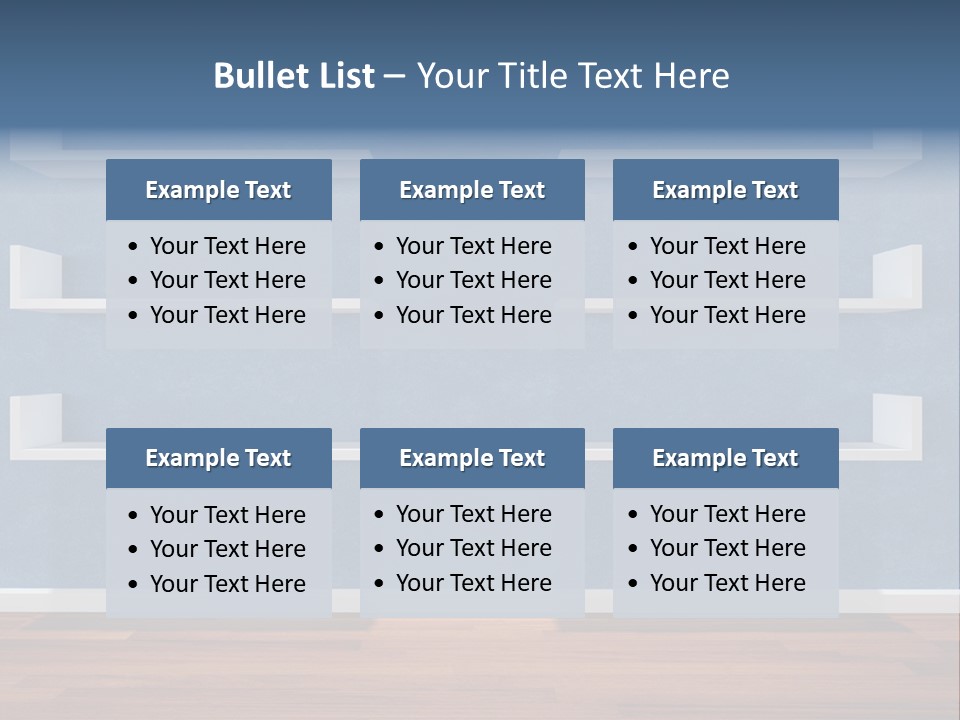 Bullet List – Your Title Text Here

Example Text
• Your Text Here
• Your Text Here
• Your Text Here

Example Text
• Your Text Here
• Your Text Here
• Your Text Here

Example Text
• Your Text Here
• Your Text Here
• Your Text Here

Example Text
• Your Text Here
• Your Text Here
• Your Text Here

Example Text
• Your Text Here
• Your Text Here
• Your Text Here

Example Text
• Your Text Here
• Your Text Here
• Your Text Here